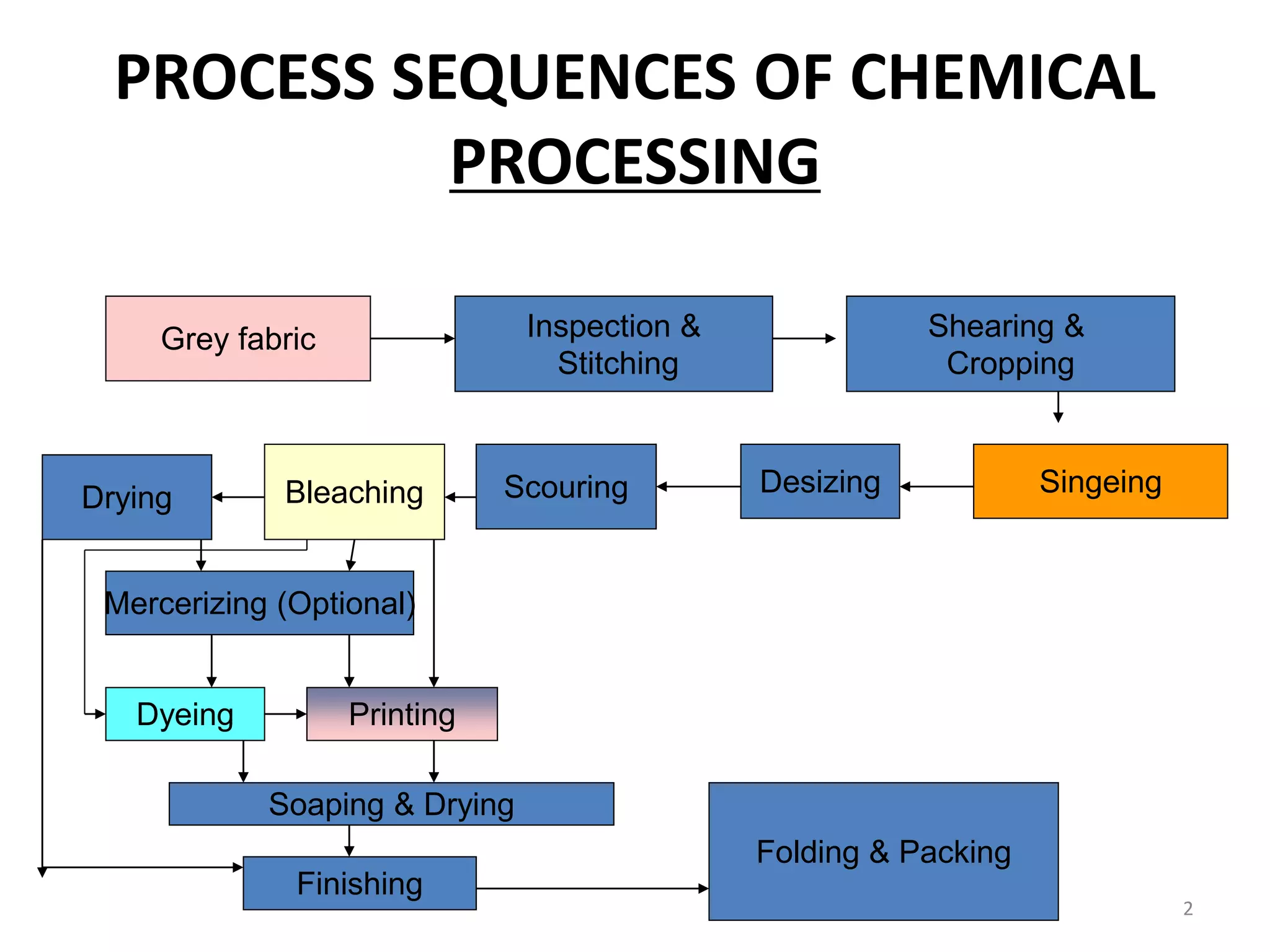 PROCESS SEQUENCES OF CHEMICAL PROCESSING

Grey fabric

Inspection & Stitching

Shearing & Cropping

Singeing

Desizing

Scouring

Bleaching

Drying

Mercerizing (Optional)

Dyeing

Printing

Soaping & Drying

Finishing

Folding & Packing

2